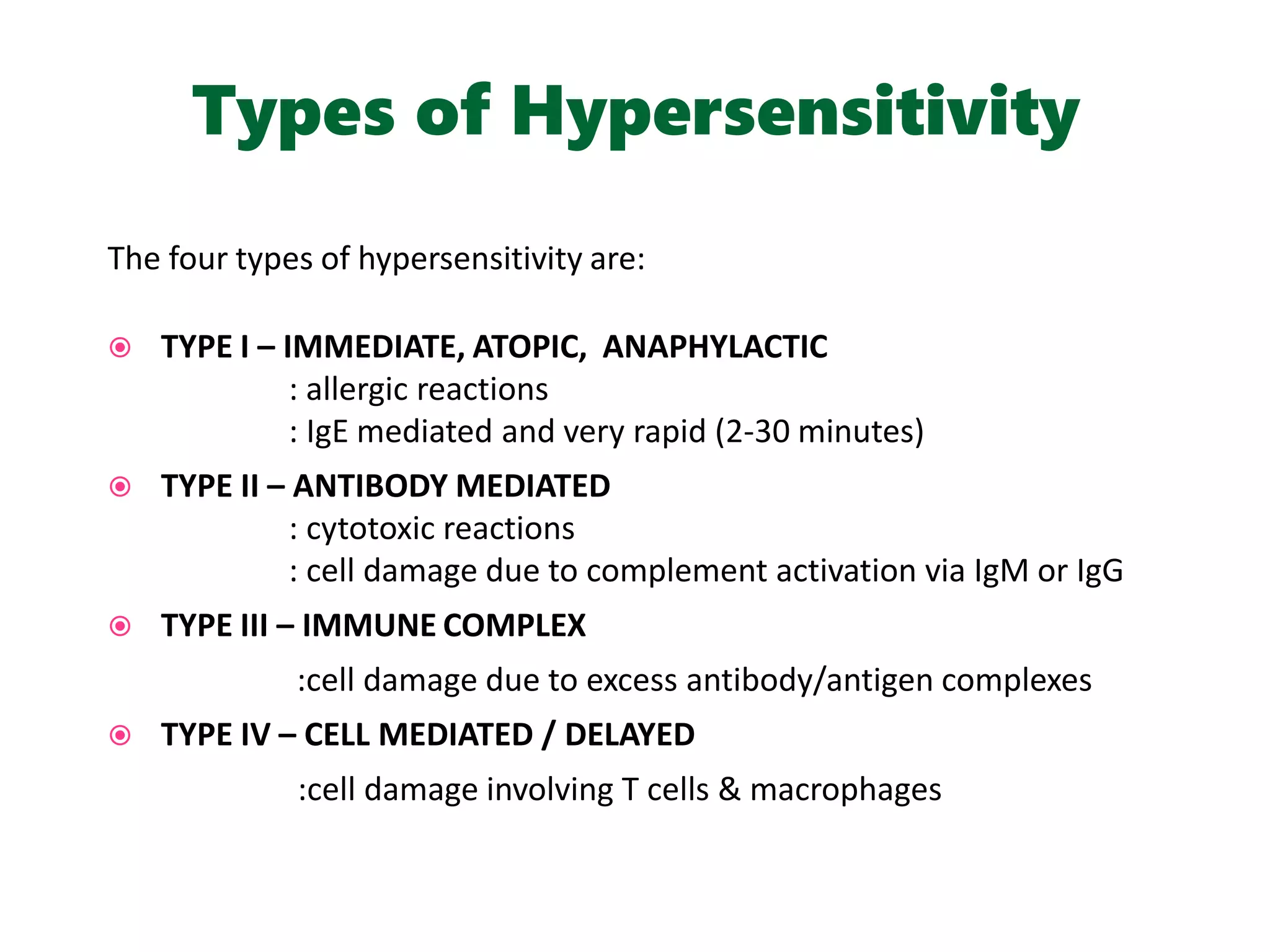 Types of Hypersensitivity

The four types of hypersensitivity are:

TYPE I – IMMEDIATE, ATOPIC, ANAPHYLACTIC
: allergic reactions
: IgE mediated and very rapid (2-30 minutes)

TYPE II – ANTIBODY MEDIATED
: cytotoxic reactions
: cell damage due to complement activation via IgM or IgG

TYPE III – IMMUNE COMPLEX
:cell damage due to excess antibody/antigen complexes

TYPE IV – CELL MEDIATED / DELAYED
:cell damage involving T cells & macrophages